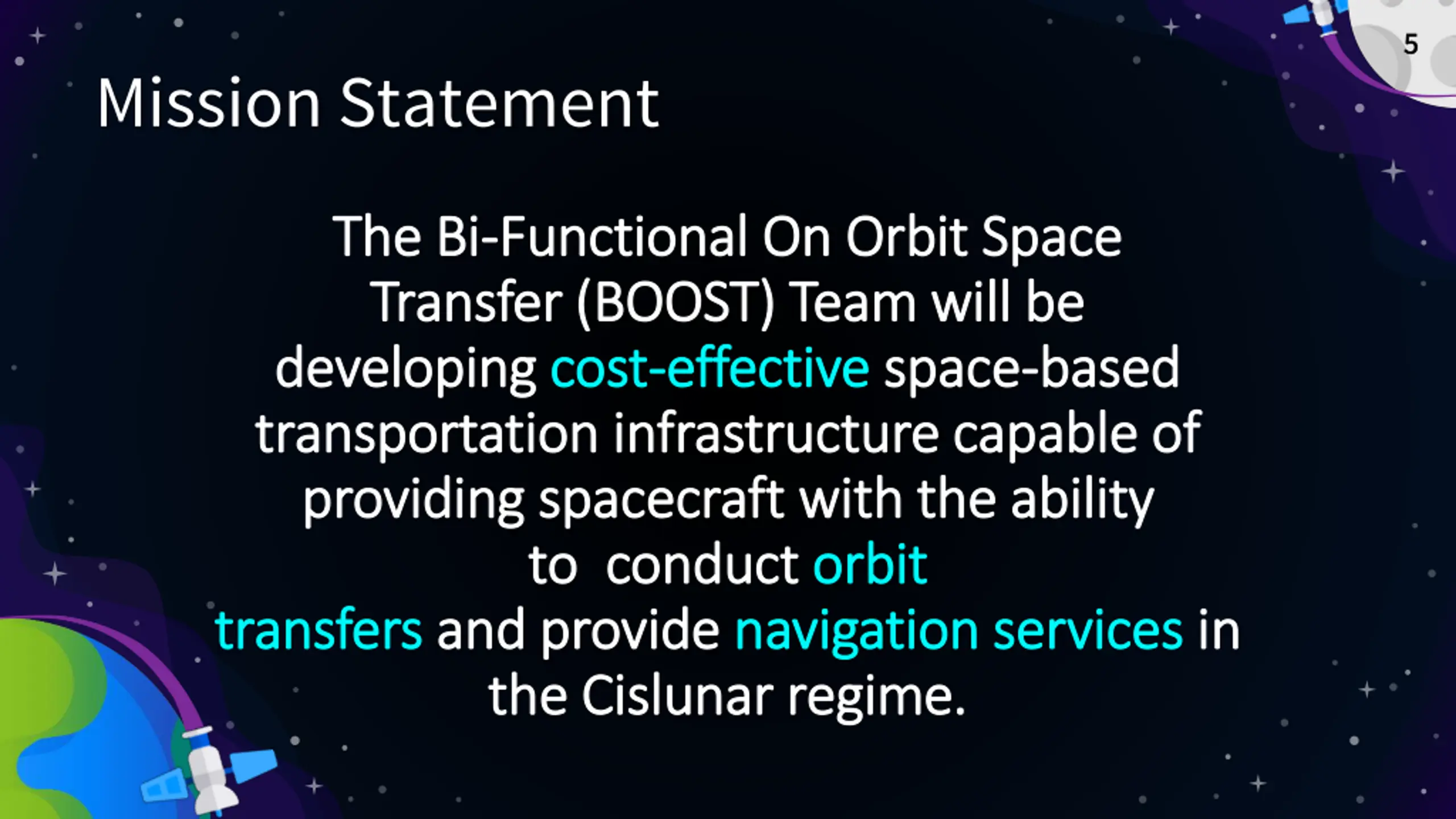 5

Mission Statement

The Bi-Functional On Orbit Space Transfer (BOOST) Team will be developing cost-effective space-based transportation infrastructure capable of providing spacecraft with the ability to conduct orbit transfers and provide navigation services in the Cislunar regime.